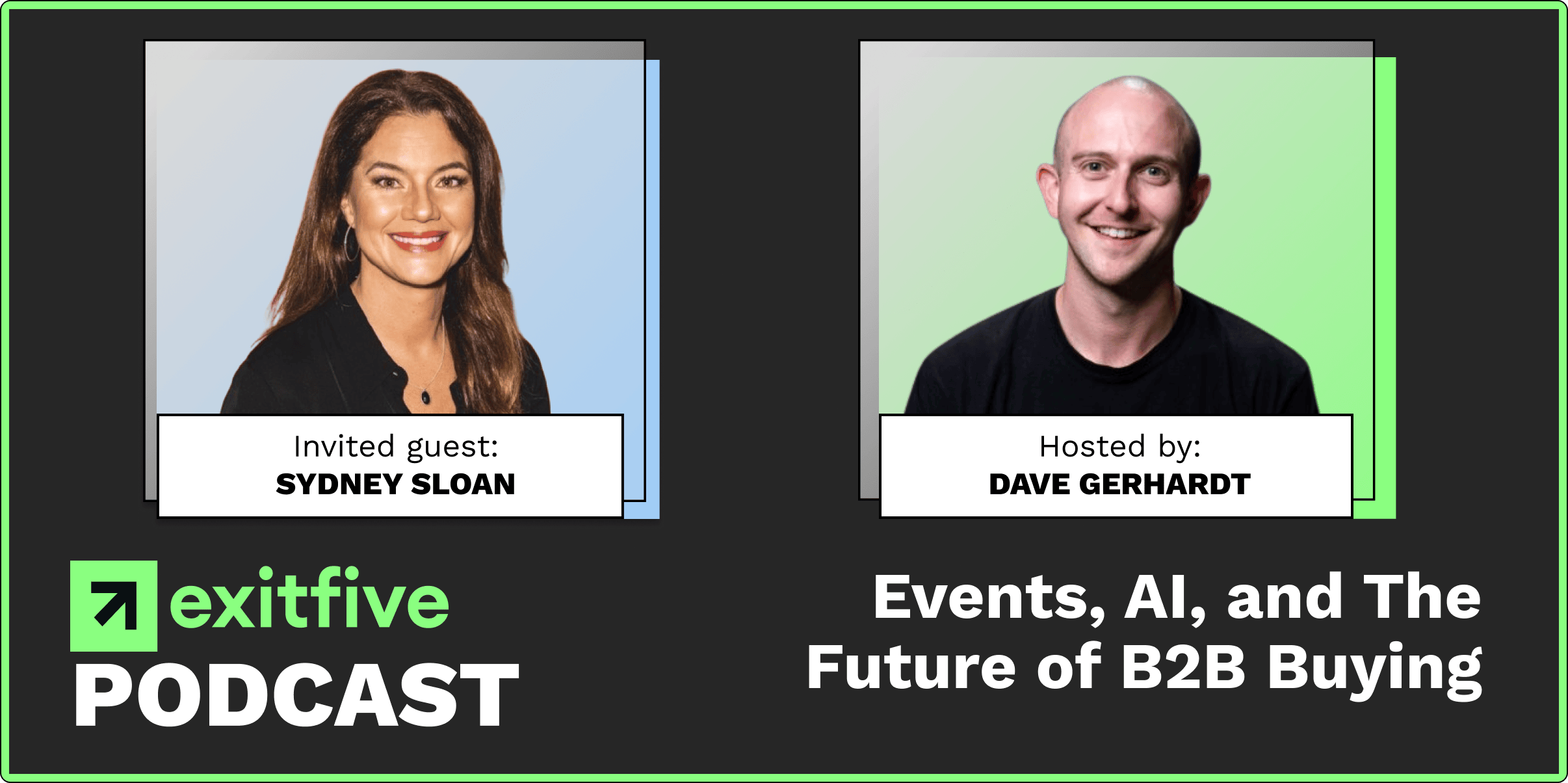 Invited guest:
SYDNEY SLOAN

Hosted by:
DAVE GERHARDT

exitfive
PODCAST

Events, AI, and The Future of B2B Buying